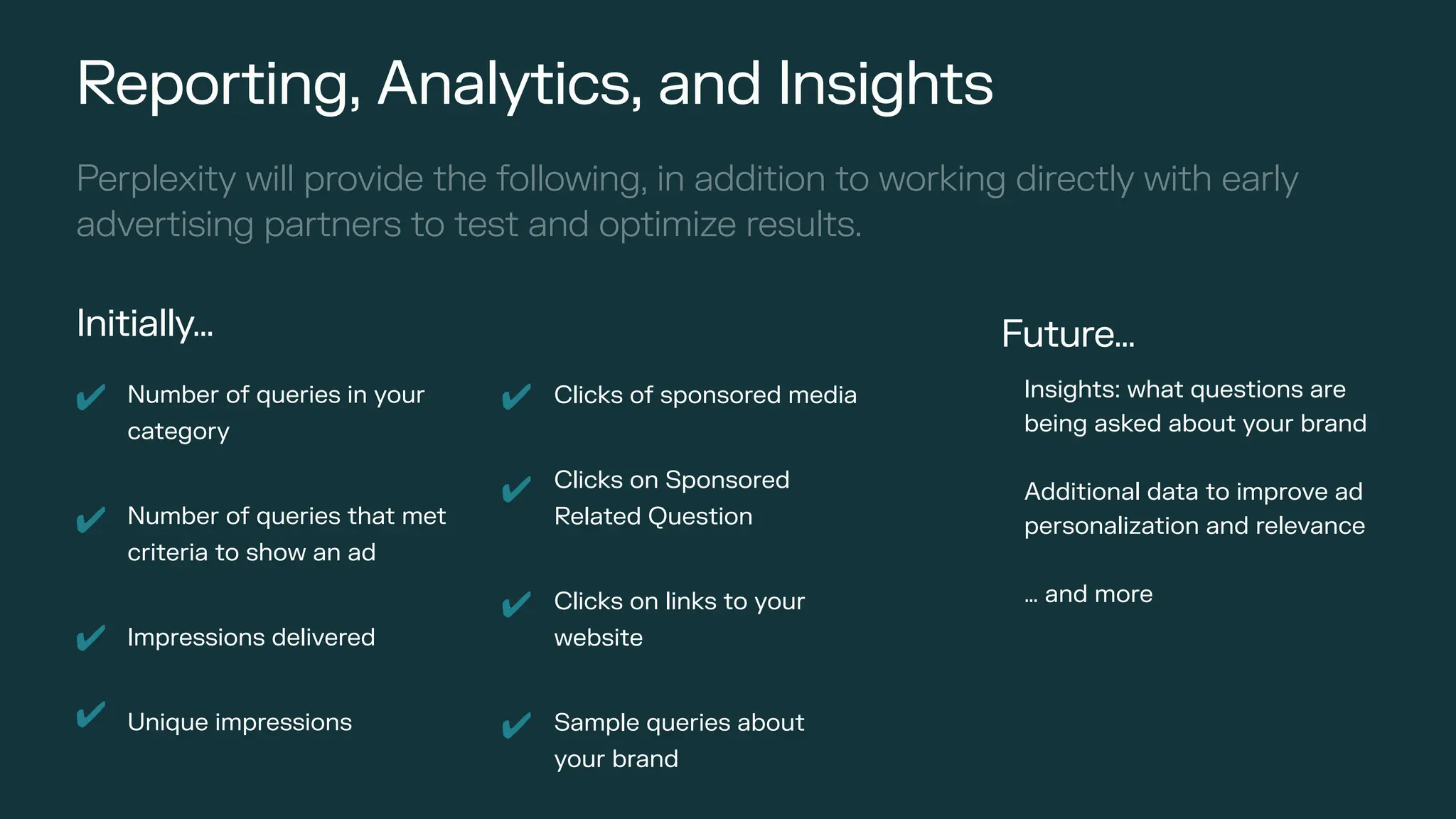 Reporting, Analytics, and Insights

Perplexity will provide the following, in addition to working directly with early advertising partners to test and optimize results.

Initially...

✔ Number of queries in your category

✔ Number of queries that met criteria to show an ad

✔ Impressions delivered

✔ Unique impressions

✔ Clicks of sponsored media

✔ Clicks on Sponsored Related Question

✔ Clicks on links to your website

✔ Sample queries about your brand

Future...

Insights: what questions are being asked about your brand

Additional data to improve ad personalization and relevance

... and more